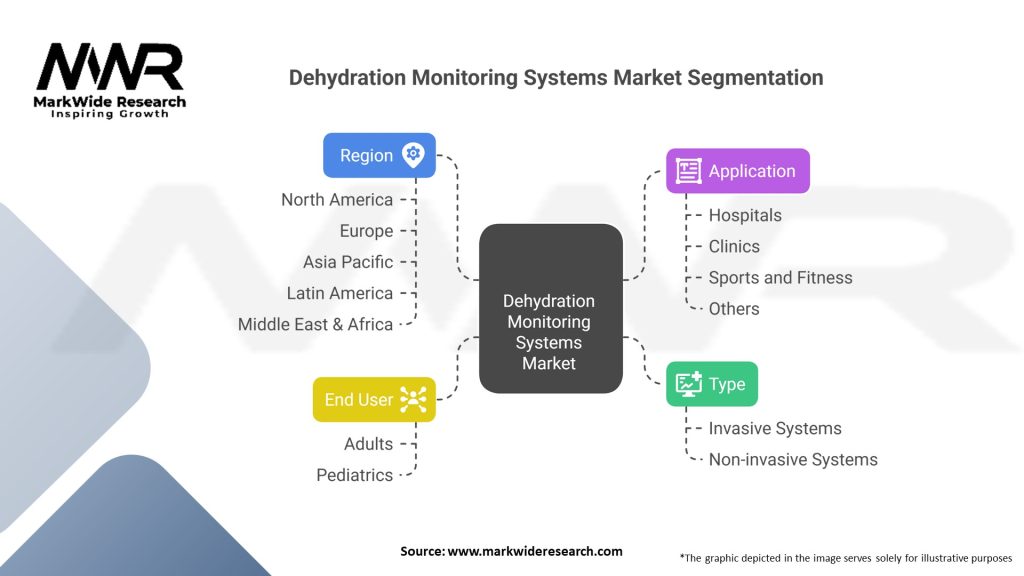 MWR
MarkWide Research
Inspiring Growth

Dehydration Monitoring Systems Market Segmentation

Region
North America
Europe
Asia Pacific
Latin America
Middle East & Africa

End User
Adults
Pediatrics

Dehydration Monitoring Systems Market

Application
Hospitals
Clinics
Sports and Fitness
Others

Type
Invasive Systems
Non-invasive Systems

Source: www.markwideresearch.com

*The graphic depicted in the image serves solely for illustrative purposes